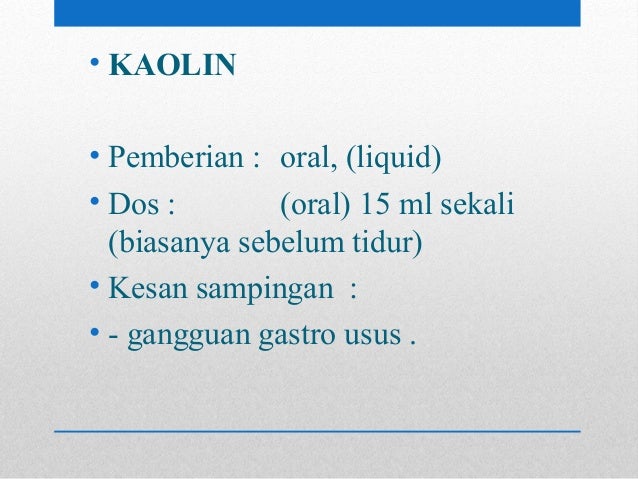 • KAOLIN

• Pemberian : oral, (liquid)
• Dos : (oral) 15 ml sekali (biasanya sebelum tidur)
• Kesan sampingan :
• - gangguan gastro usus .